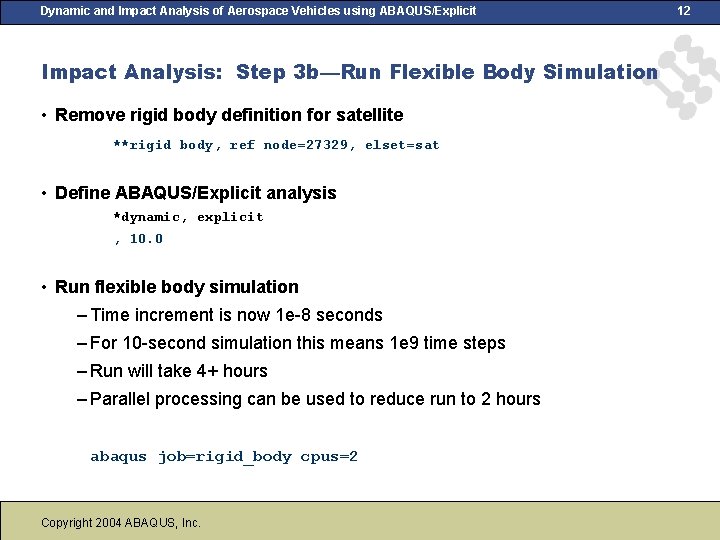 Dynamic and Impact Analysis of Aerospace Vehicles using ABAQUS/Explicit 12

Impact Analysis: Step 3b—Run Flexible Body Simulation

• Remove rigid body definition for satellite

**rigid body, ref node=27329, elset=sat

• Define ABAQUS/Explicit analysis

*dynamic, explicit
, 10.0

• Run flexible body simulation
– Time increment is now 1e-8 seconds
– For 10-second simulation this means 1e9 time steps
– Run will take 4+ hours
– Parallel processing can be used to reduce run to 2 hours

abaqus job=rigid_body cpus=2

Copyright 2004 ABAQUS, Inc.